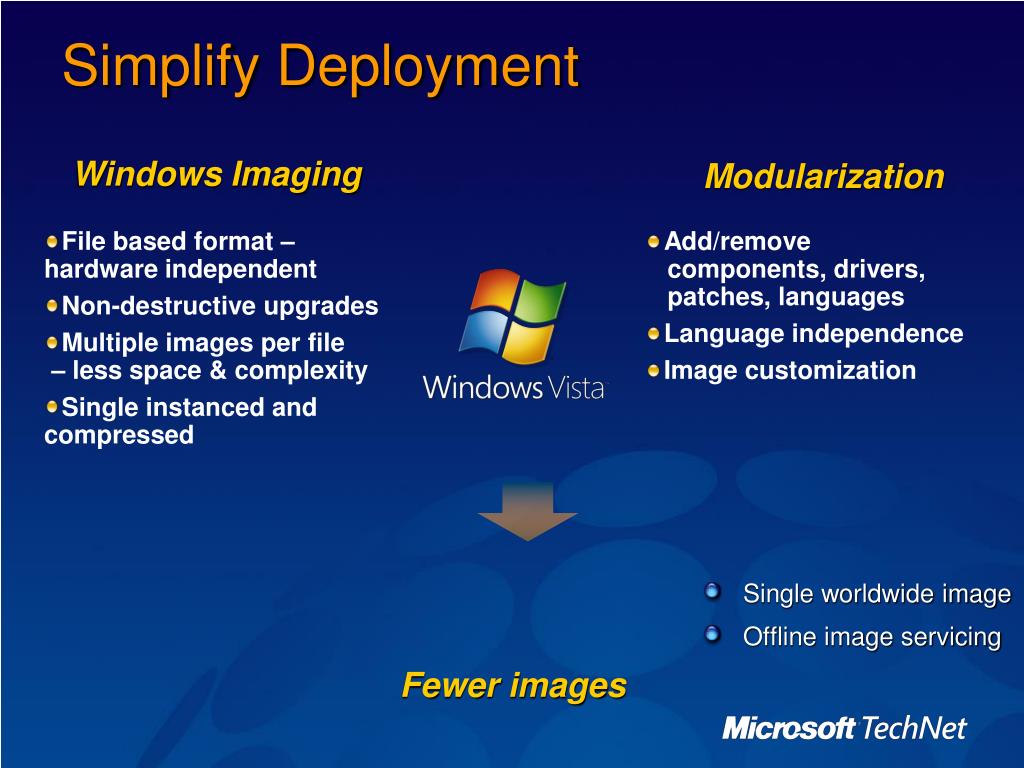 Simplify Deployment

Windows Imaging

File based format – hardware independent

Non-destructive upgrades

Multiple images per file – less space & complexity

Single instanced and compressed

Windows Vista

Modularization

Add/remove components, drivers, patches, languages

Language independence

Image customization

Single worldwide image

Offline image servicing

Fewer images

Microsoft TechNet